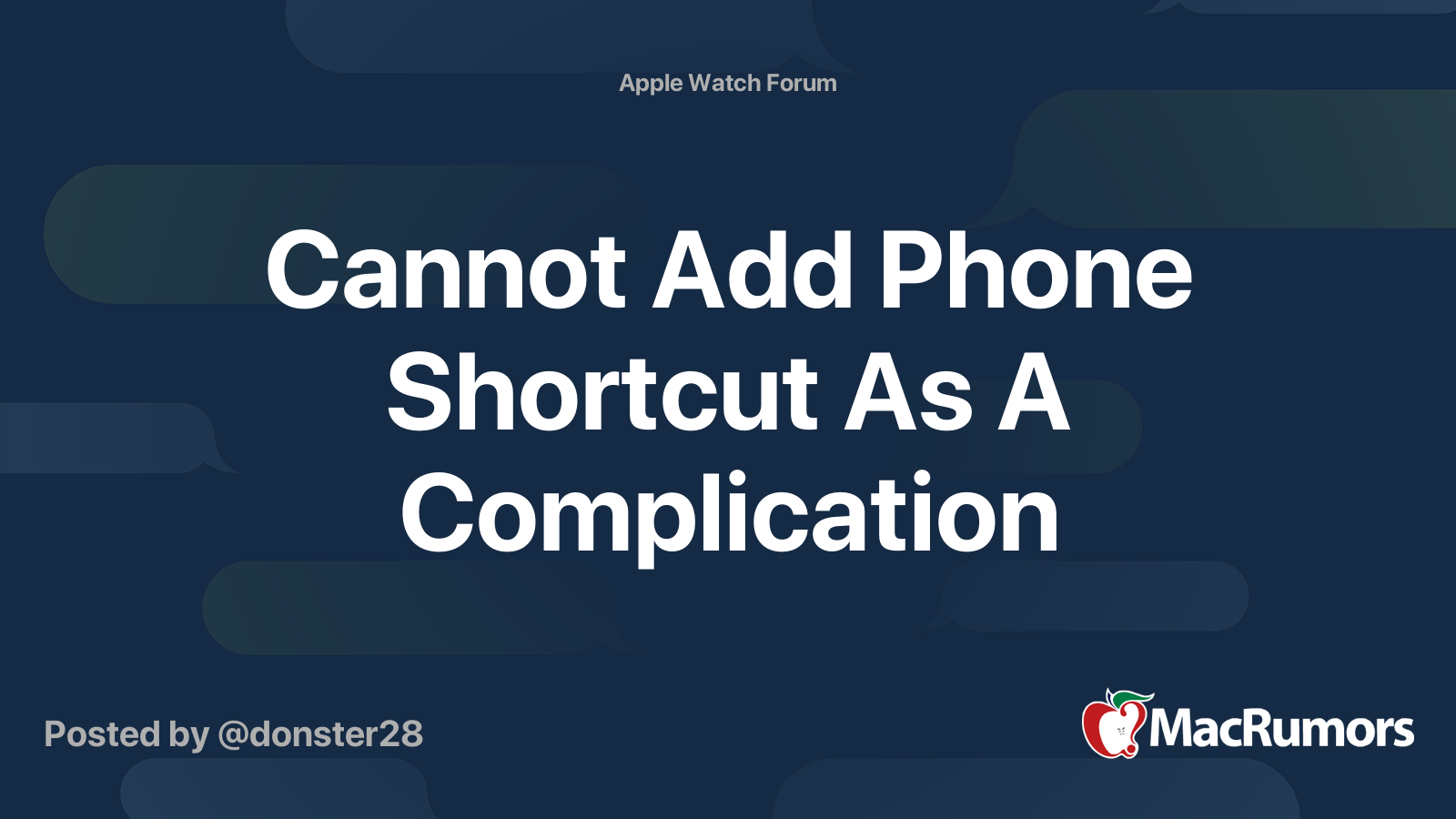 Apple Watch Forum

Cannot Add Phone Shortcut As A Complication

Posted by @donster28

MacRumors